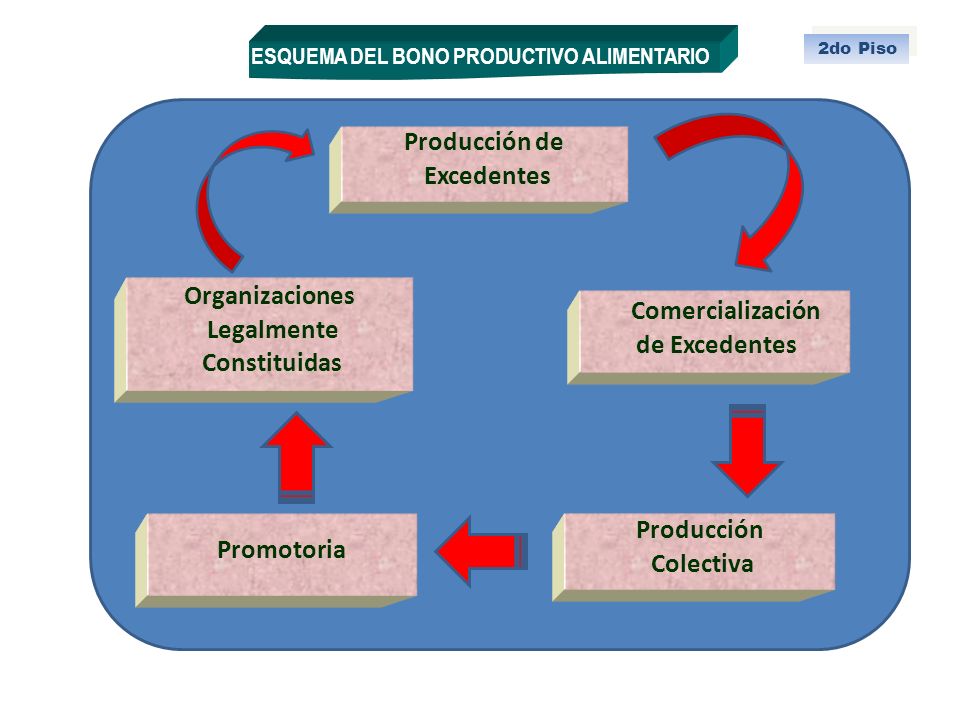 ESQUEMA DEL BONO PRODUCTIVO ALIMENTARIO

2do Piso

Producción de Excedentes

Comercialización de Excedentes

Producción Colectiva

Promotoria

Organizaciones Legalmente Constituidas